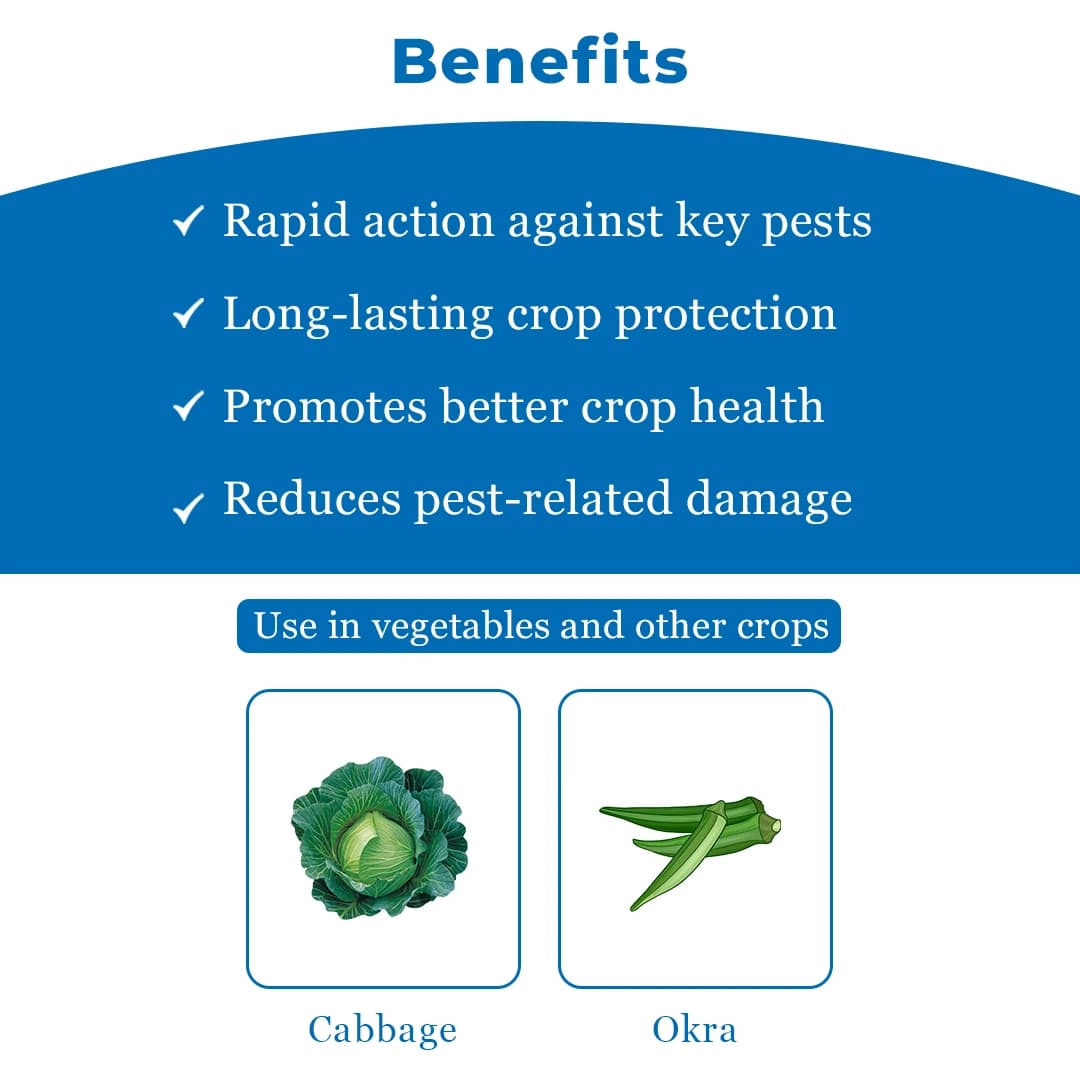 Benefits

✓ Rapid action against key pests

✓ Long-lasting crop protection

✓ Promotes better crop health

✓ Reduces pest-related damage

Use in vegetables and other crops

Cabbage

Okra